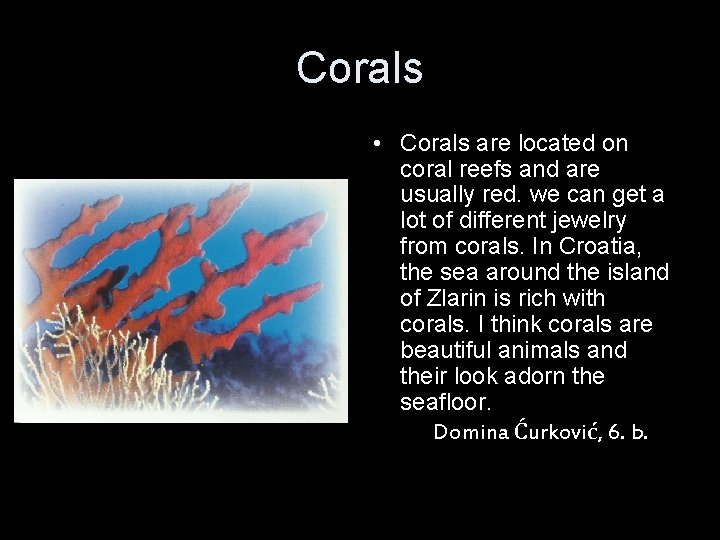 Corals

• Corals are located on coral reefs and are usually red. we can get a lot of different jewelry from corals. In Croatia, the sea around the island of Zlarin is rich with corals. I think corals are beautiful animals and their look adorn the seafloor.

Domina Ćurković, 6. b.